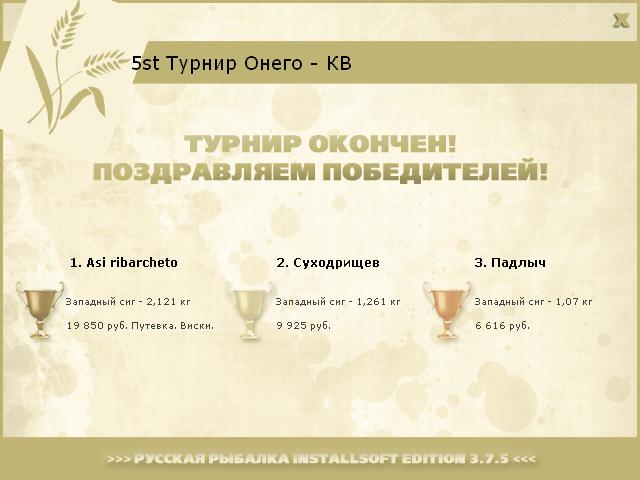 X

5st Турнир Онего - КВ

ТУРНИР ОКОНЧЕН!
ПОЗДРАВЛЯЕМ ПОБЕДИТЕЛЕЙ!

1. Asi ribarcheto

Западный сиг - 2,121 кг

19 850 руб. Путевка. Виски.

2. Суходрищев

Западный сиг - 1,261 кг

9 925 руб.

3. Падлыч

Западный сиг - 1,07 кг

6 616 руб.

>>> РУССКАЯ РЫБАЛКА INSTALLSOFT EDITION 3.7.5 <<<